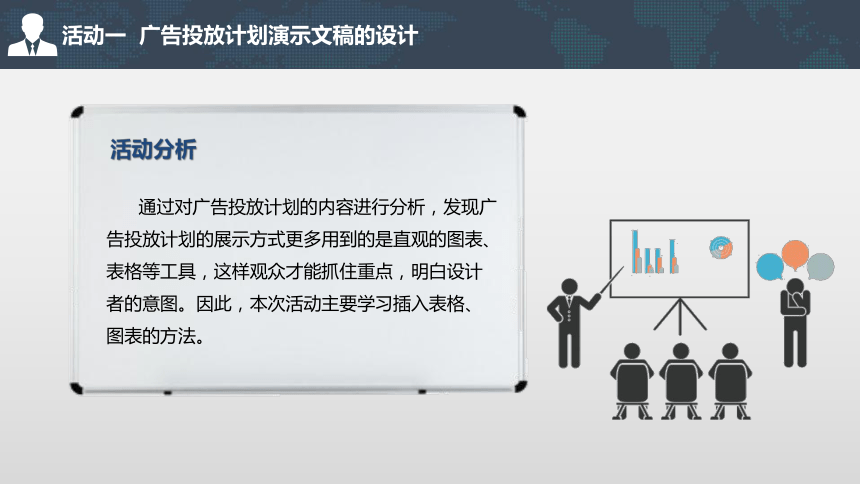 活动一　广告投放计划演示文稿的设计

活动分析

通过对广告投放计划的内容进行分析，发现广告投放计划的展示方式更多用到的是直观的图表、表格等工具，这样观众才能抓住重点，明白设计者的意图。因此，本次活动主要学习插入表格、图表的方法。